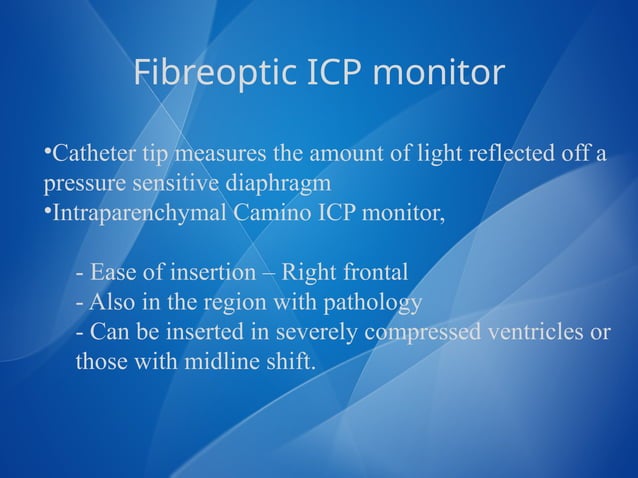 Fibreoptic ICP monitor

•Catheter tip measures the amount of light reflected off a pressure sensitive diaphragm
•Intraparenchymal Camino ICP monitor,

- Ease of insertion – Right frontal
- Also in the region with pathology
- Can be inserted in severely compressed ventricles or those with midline shift.